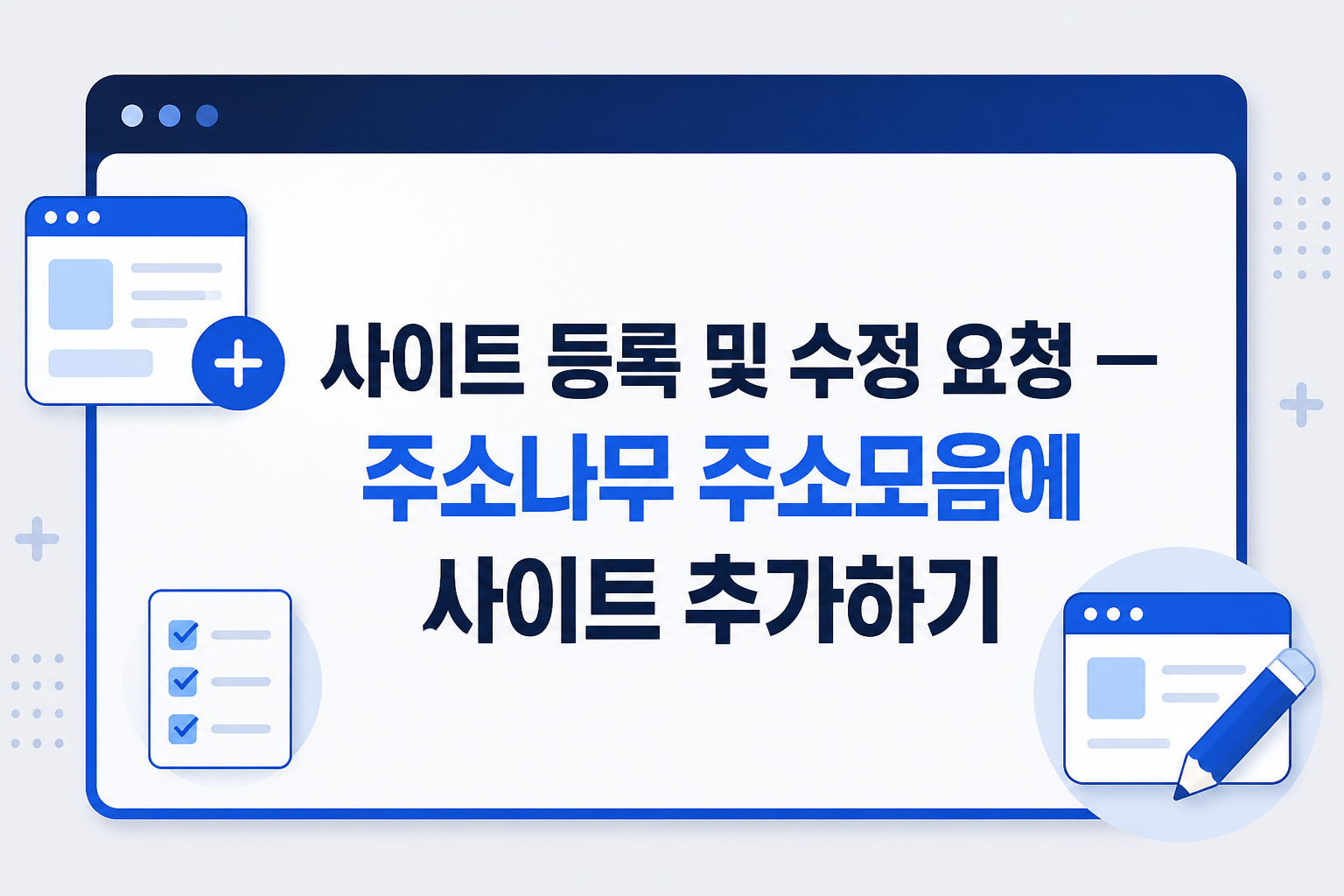 사이트 등록 및 수정 요청 –
주소나무 주소모음에
사이트 추가하기